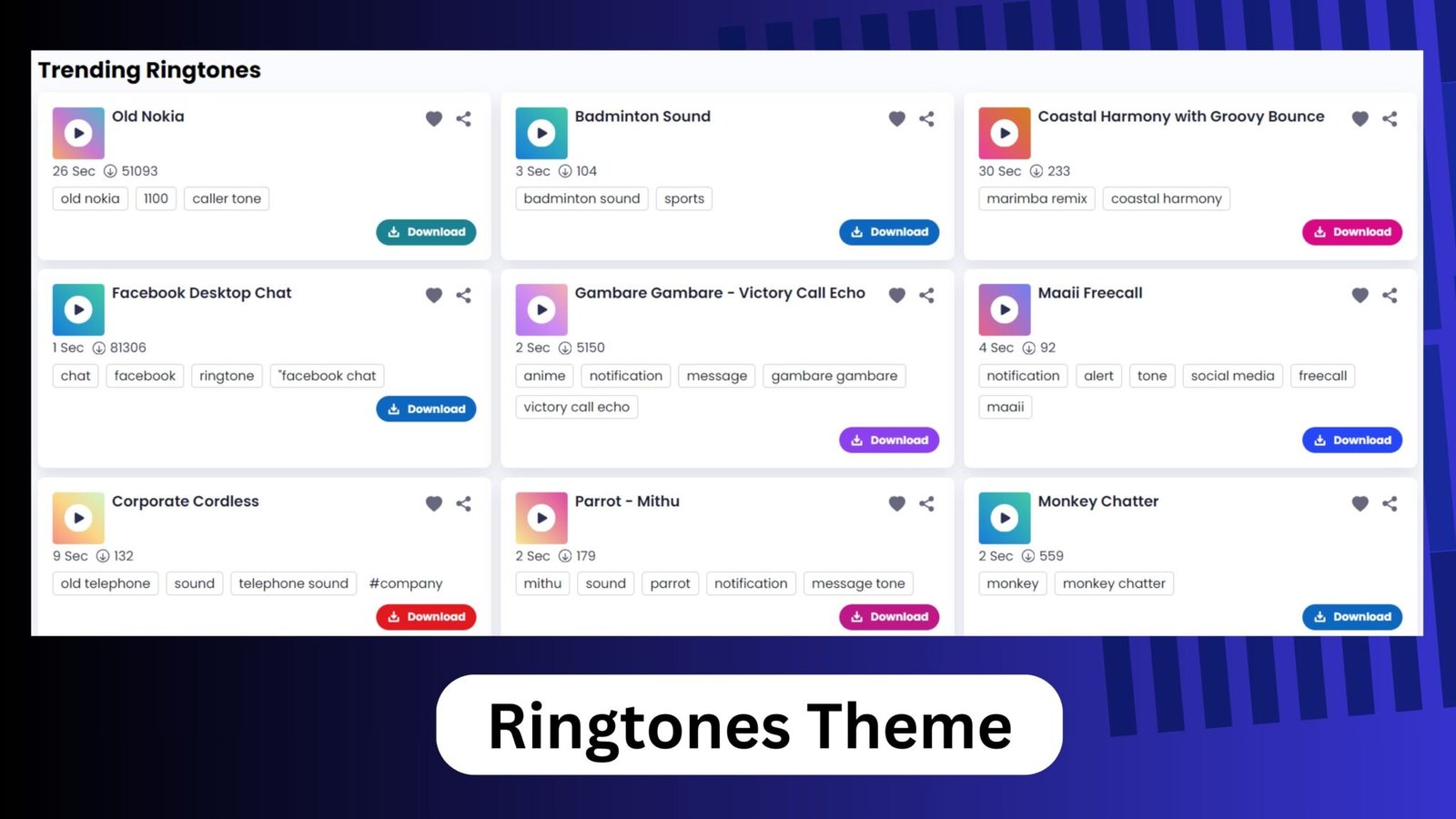 Trending Ringtones

Old Nokia
26 Sec 51093
old nokia 1100 caller tone
Download

Badminton Sound
3 Sec 104
badminton sound sports
Download

Coastal Harmony with Groovy Bounce
30 Sec 233
marimba remix coastal harmony
Download

Facebook Desktop Chat
1 Sec 81306
chat facebook ringtone "facebook chat
Download

Gambare Gambare - Victory Call Echo
2 Sec 5150
anime notification message gambare gambare victory call echo
Download

Maaii Freecall
4 Sec 92
notification alert tone social media freecall maaii
Download

Corporate Cordless
9 Sec 132
old telephone sound telephone sound #company
Download

Parrot - Mithu
2 Sec 179
mithu sound parrot notification message tone
Download

Monkey Chatter
2 Sec 559
monkey monkey chatter
Download

Ringtones Theme